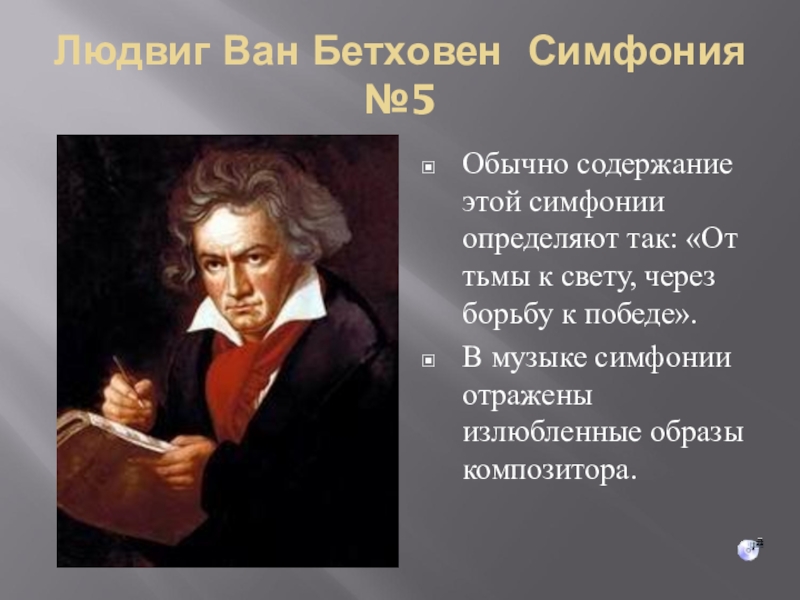 Людвиг Ван Бетховен  Симфония №5

Обычно содержание этой симфонии определяют так: «От тьмы к свету, через борьбу к победе».

В музыке симфонии отражены излюбленные образы композитора.